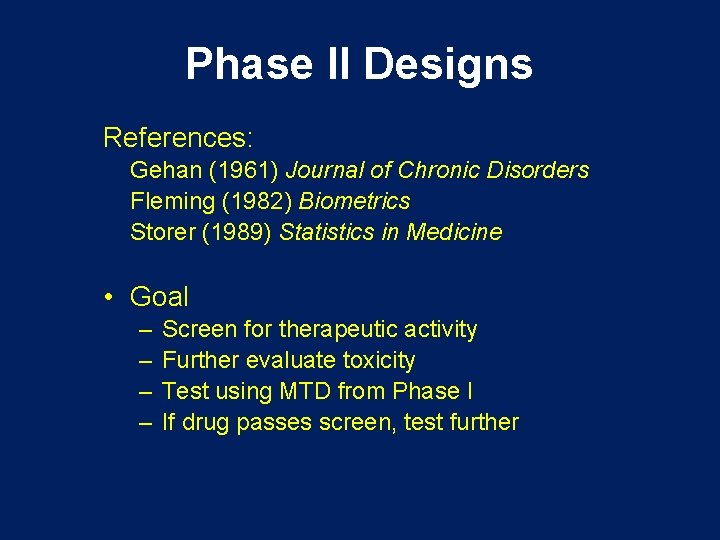 Phase II Designs

References:
Gehan (1961) Journal of Chronic Disorders
Fleming (1982) Biometrics
Storer (1989) Statistics in Medicine

• Goal
– Screen for therapeutic activity
– Further evaluate toxicity
– Test using MTD from Phase I
– If drug passes screen, test further